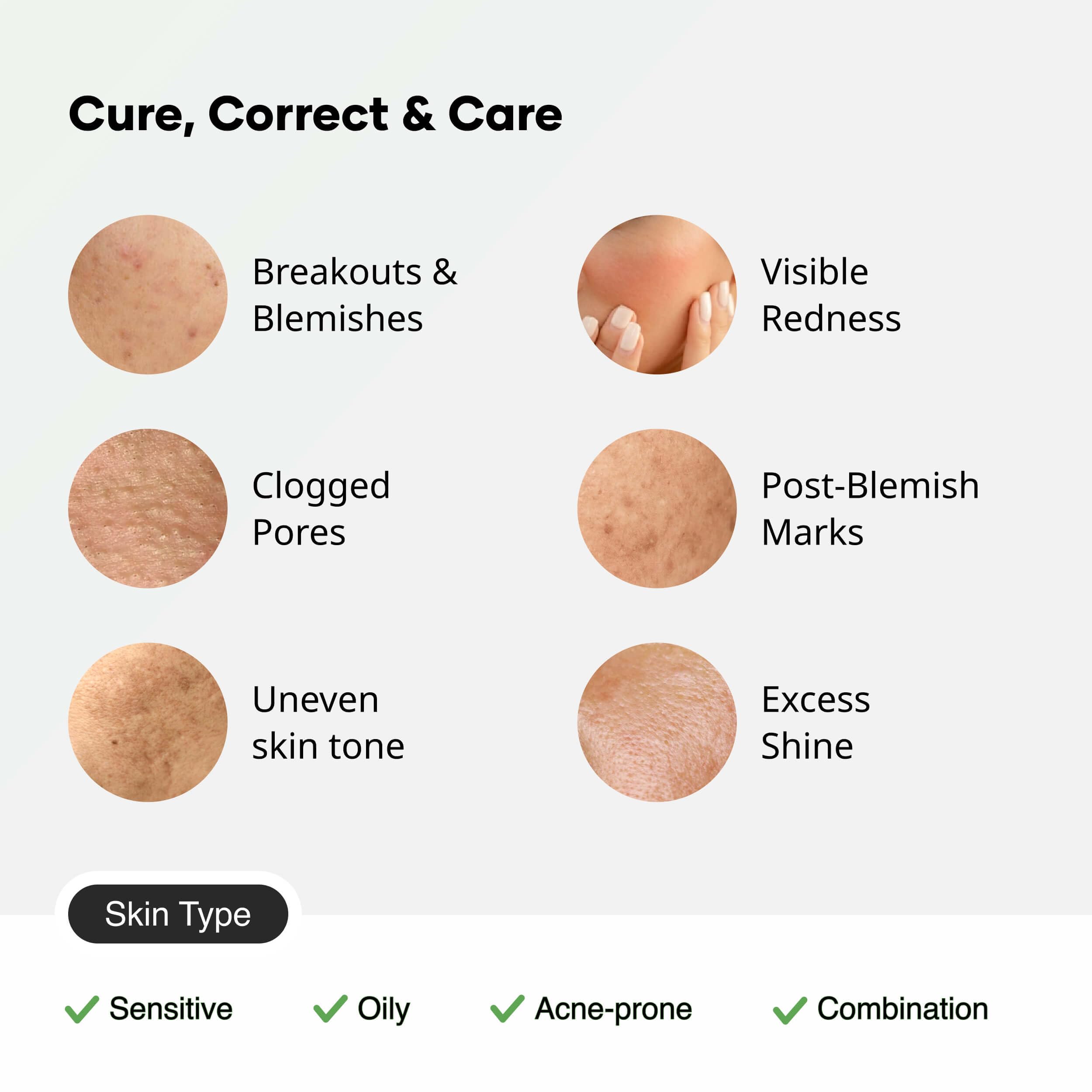 Cure, Correct & Care

Breakouts & Blemishes

Visible Redness

Clogged Pores

Post-Blemish Marks

Uneven skin tone

Excess Shine

Skin Type

✓ Sensitive ✓ Oily ✓ Acne-prone ✓ Combination